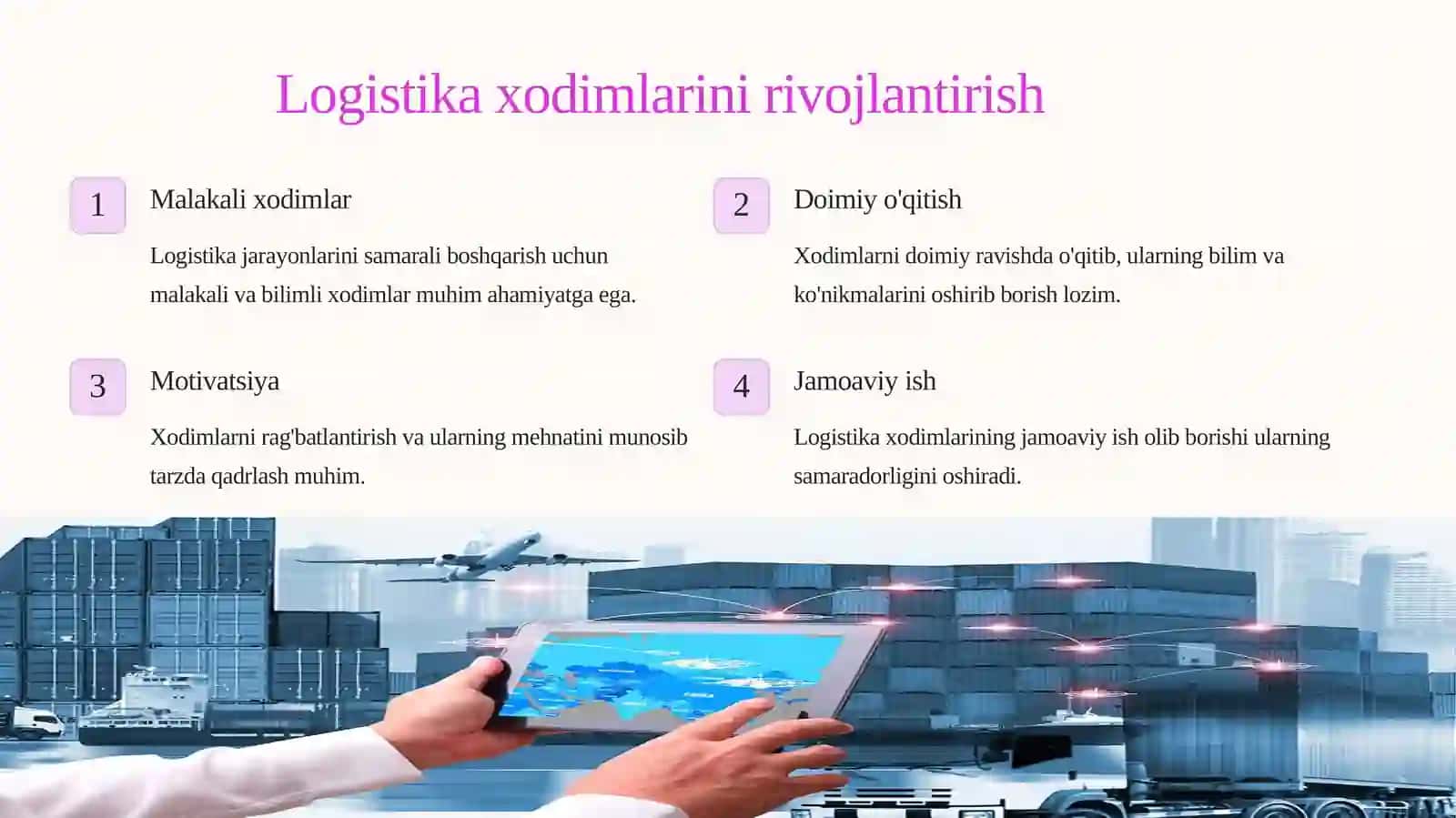 Logistika xodimlarini rivojlantirish

1

Malakali xodimlar

Logistika jarayonlarini samarali boshqarish uchun malakali va bilimli xodimlar muhim ahamiyatga ega.

2

Doimiy o'qitish

Xodimlarni doimiy ravishda o'qitib, ularning bilim va ko'nikmalarini oshirib borish lozim.

3

Motivatsiya

Xodimlarni rag'batlantirish va ularning mehnatini munosib tarzda qadrlash muhim.

4

Jamoaviy ish

Logistika xodimlarining jamoaviy ish olib borishi ularning samaradorligini oshiradi.